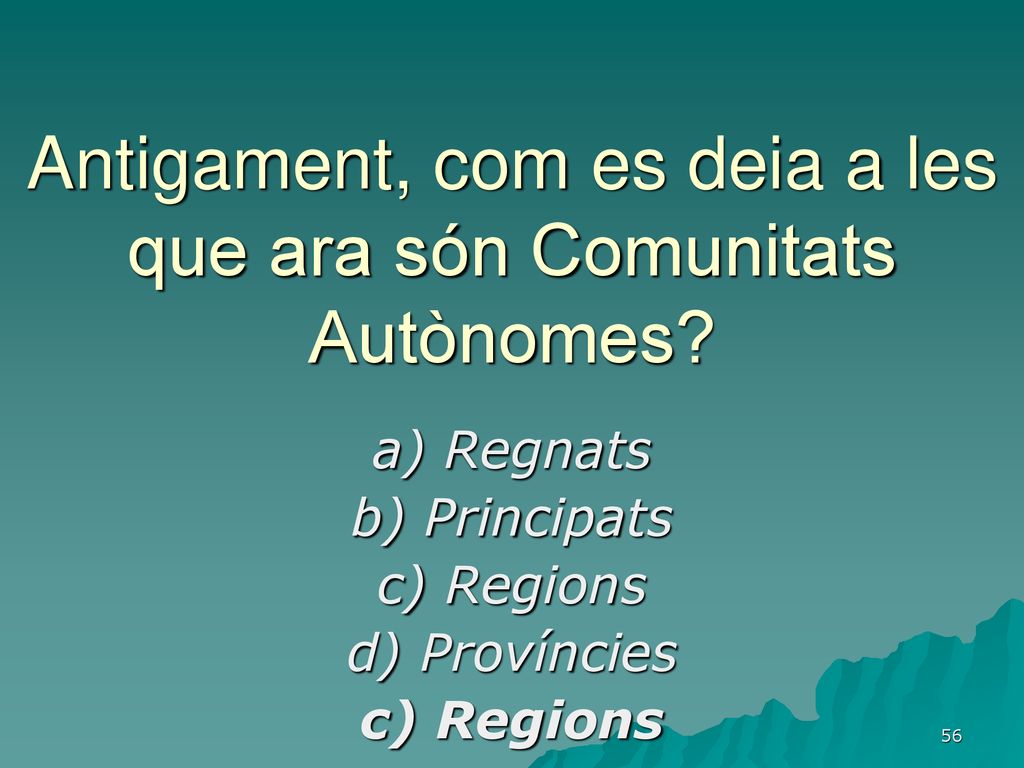 Antigament, com es deia a les que ara són Comunitats Autònomes?

a) Regnats
b) Principats
c) Regions
d) Províncies
c) Regions

56